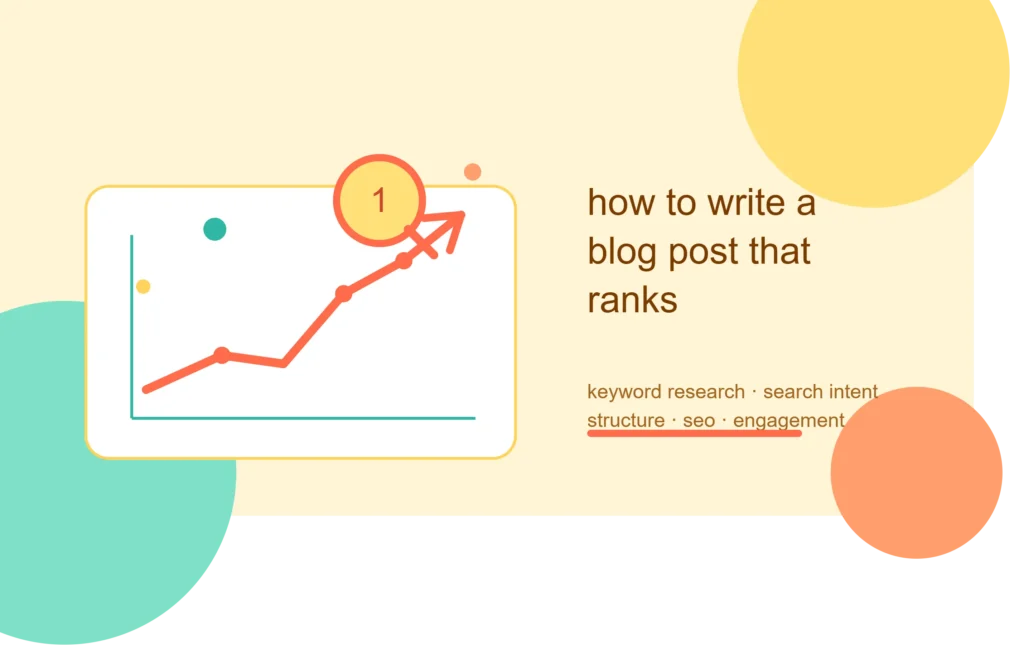 1

how to write a blog post that ranks

keyword research · search intent
structure · seo · engagement